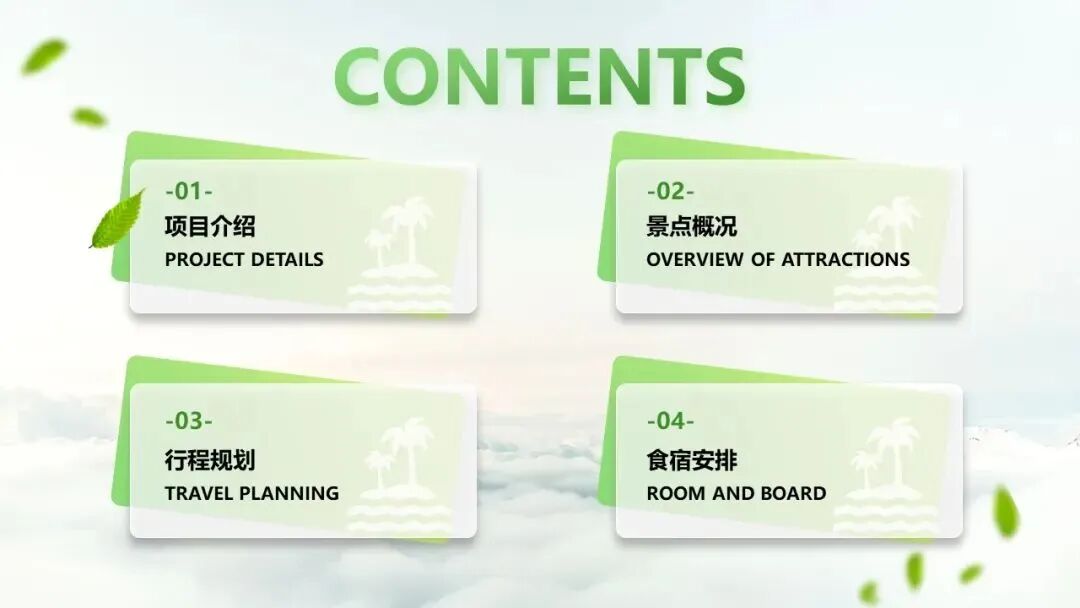 CONTENTS

-01-
项目介绍
PROJECT DETAILS

-02-
景点概况
OVERVIEW OF ATTRACTIONS

-03-
行程规划
TRAVEL PLANNING

-04-
食宿安排
ROOM AND BOARD